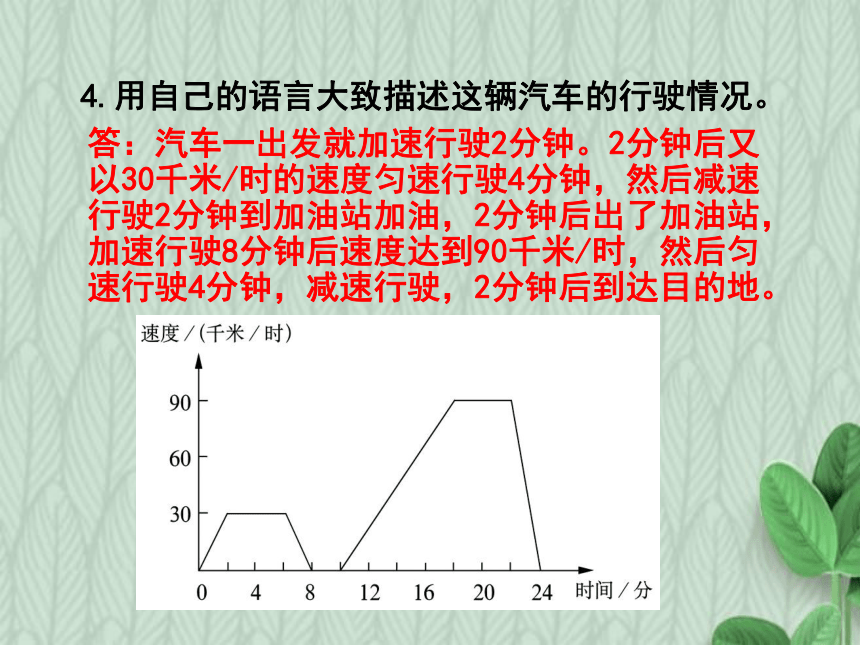 4. 用自己的语言大致描述这辆汽车的行驶情况。

答：汽车一出发就加速行驶2分钟。2分钟后又以30千米/时的速度匀速行驶4分钟，然后减速行驶2分钟到加油站加油，2分钟后出了加油站，加速行驶8分钟后速度达到90千米/时，然后匀速行驶4分钟，减速行驶，2分钟后到达目的地。

速度／(千米／时)
90
60
30
0
4
8
12
16
20
24
时间／分